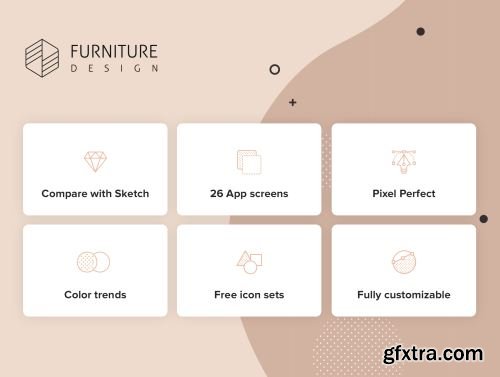 FURNITURE
DESIGN

Compare with Sketch

26 App screens

Pixel Perfect

Color trends

Free icon sets

Fully customizable

gfxtra.com